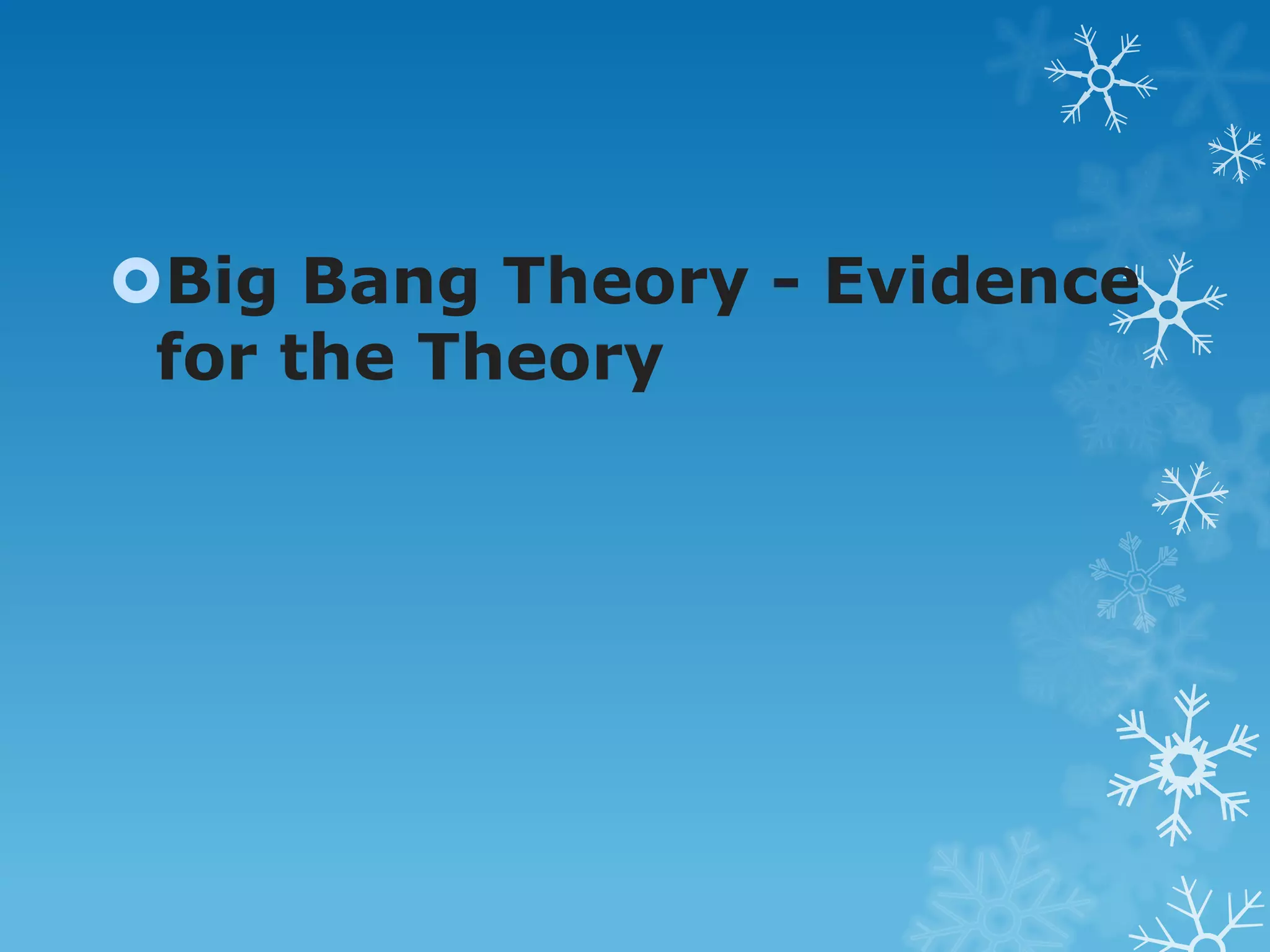 Big Bang Theory - Evidence for the Theory